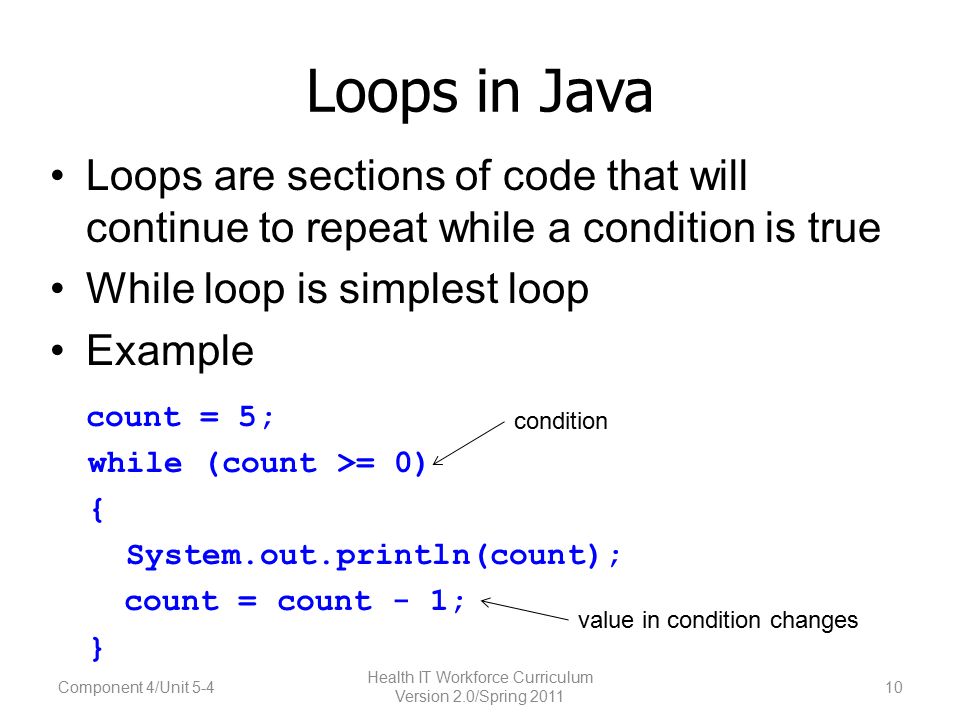 Loops in Java

• Loops are sections of code that will continue to repeat while a condition is true
• While loop is simplest loop
• Example

count = 5;
while (count >= 0)
{
  System.out.println(count);
  count = count - 1;
}

condition

value in condition changes

Component 4/Unit 5-4

Health IT Workforce Curriculum
Version 2.0/Spring 2011

10